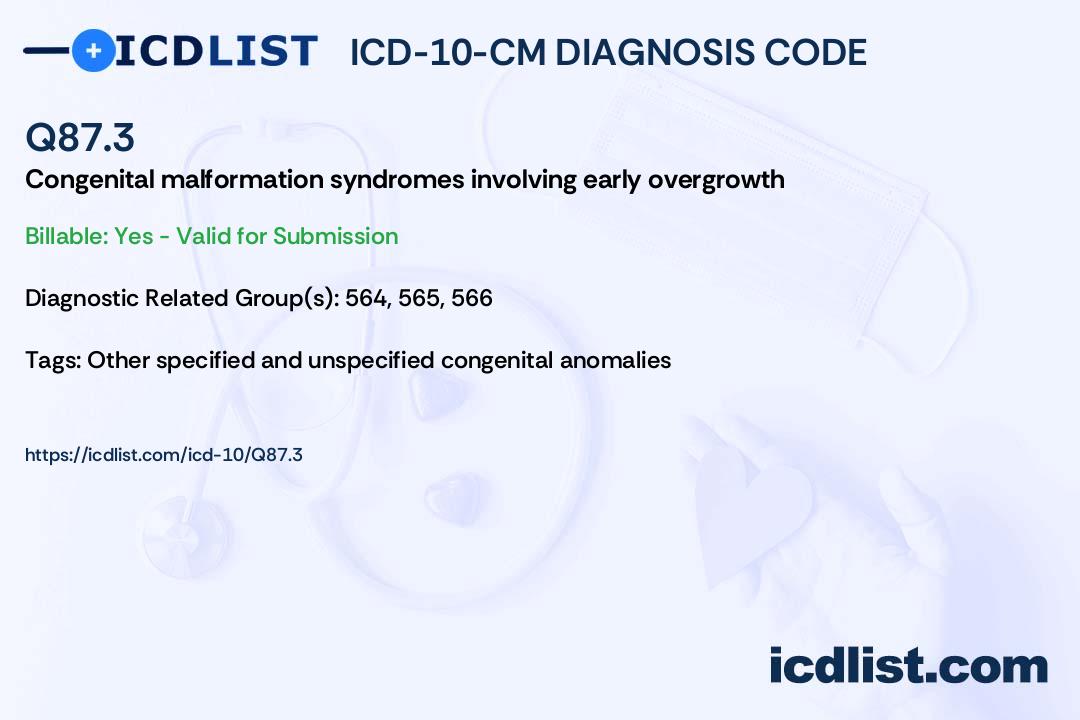 ICDLIST ICD-10-CM DIAGNOSIS CODE

Q87.3

Congenital malformation syndromes involving early overgrowth

Billable: Yes - Valid for Submission

Diagnostic Related Group(s): 564, 565, 566

Tags: Other specified and unspecified congenital anomalies

https://icdlist.com/icd-10/Q87.3

icdlist.com